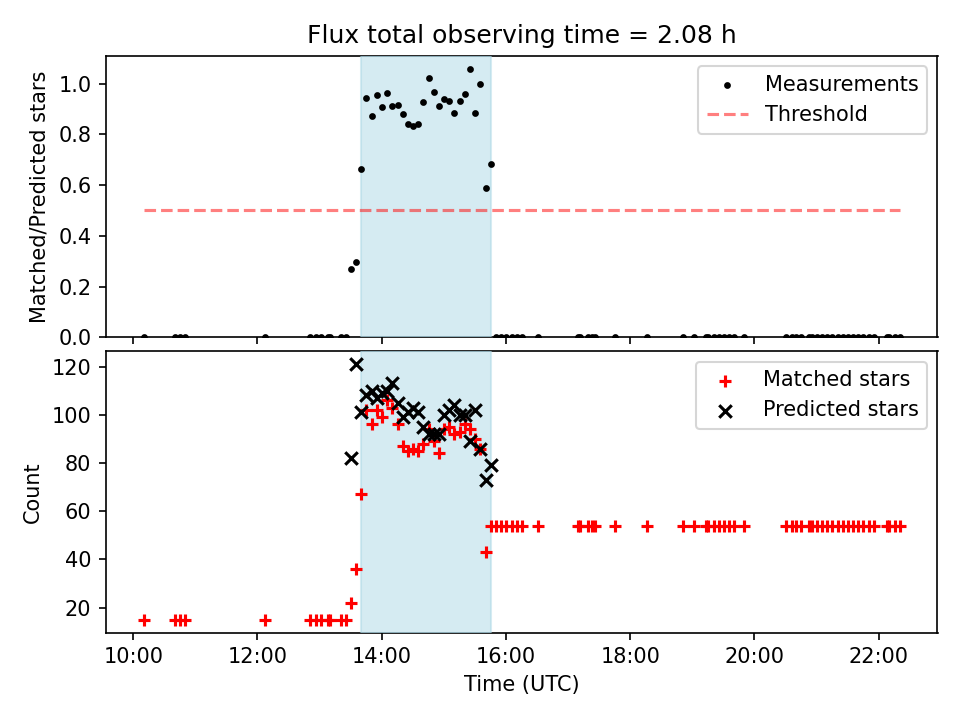 Flux total observing time = 2.08 h

Matched/Predicted stars
1.0
0.8
0.6
0.4
0.2
0.0

Measurements
Threshold

Count
120
100
80
60
40
20

Matched stars
Predicted stars

10:00
12:00
14:00
16:00
18:00
20:00
22:00
Time (UTC)